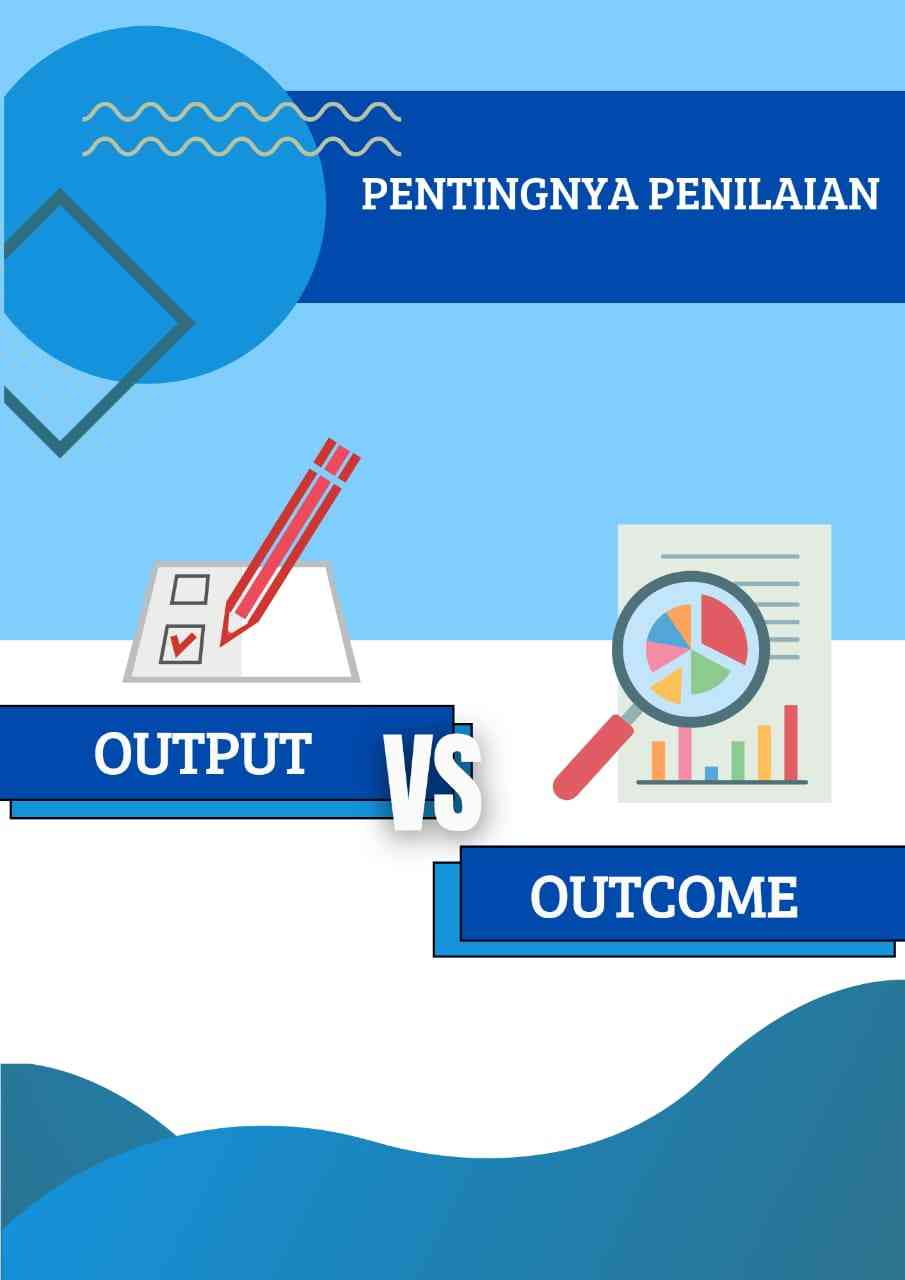 PENTINGNYA PENILAIAN

OUTPUT

VS

OUTCOME